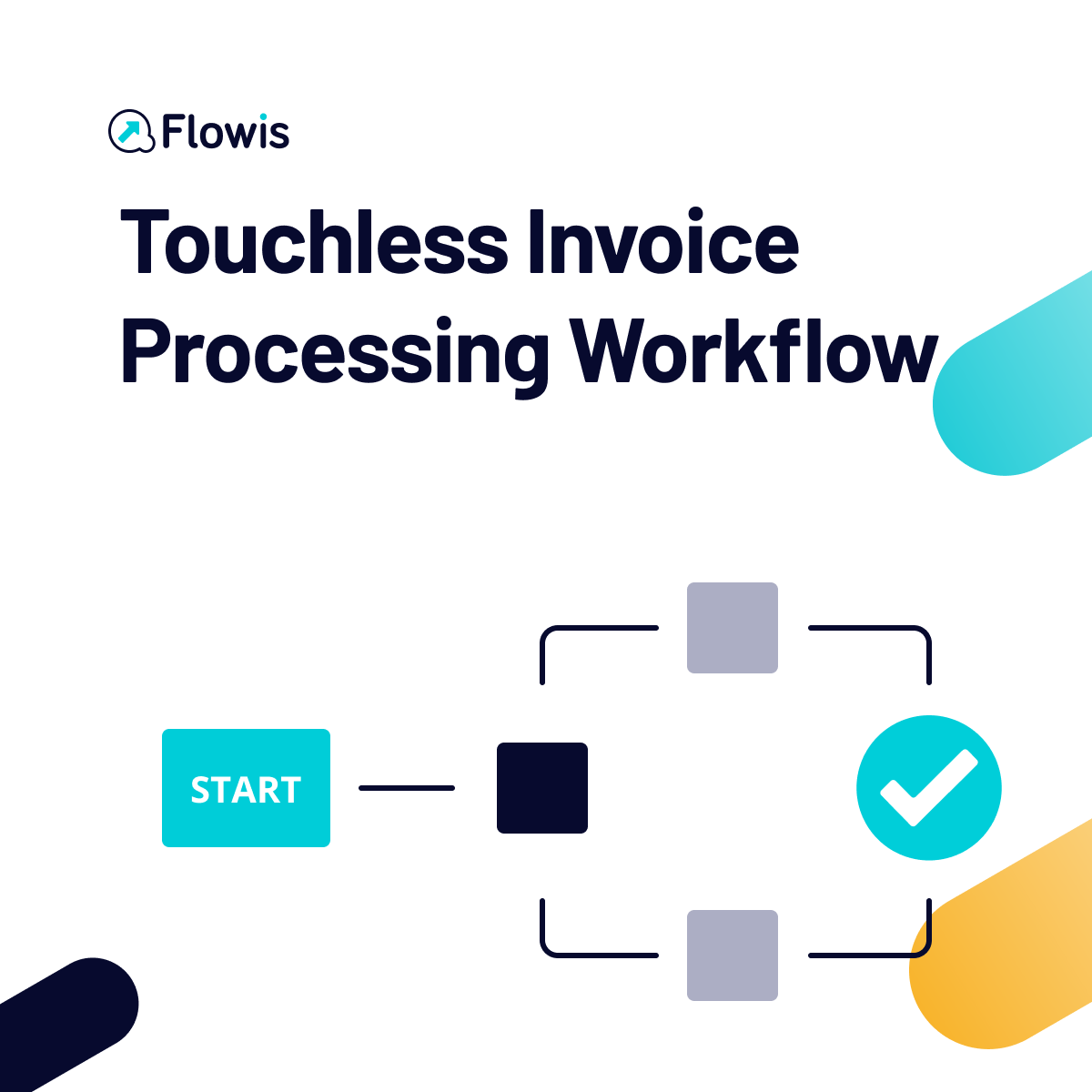 Flowis

Touchless Invoice Processing Workflow

START